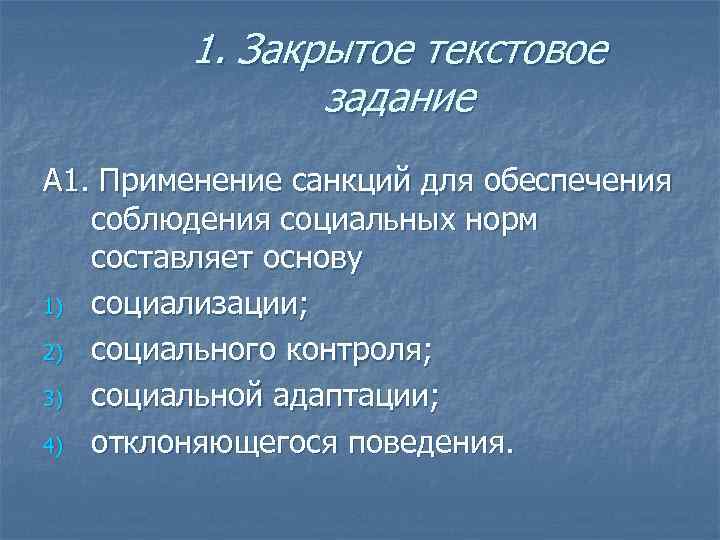 1. Закрытое текстовое задание

А1. Применение санкций для обеспечения соблюдения социальных норм составляет основу

1) социализации;
2) социального контроля;
3) социальной адаптации;
4) отклоняющегося поведения.